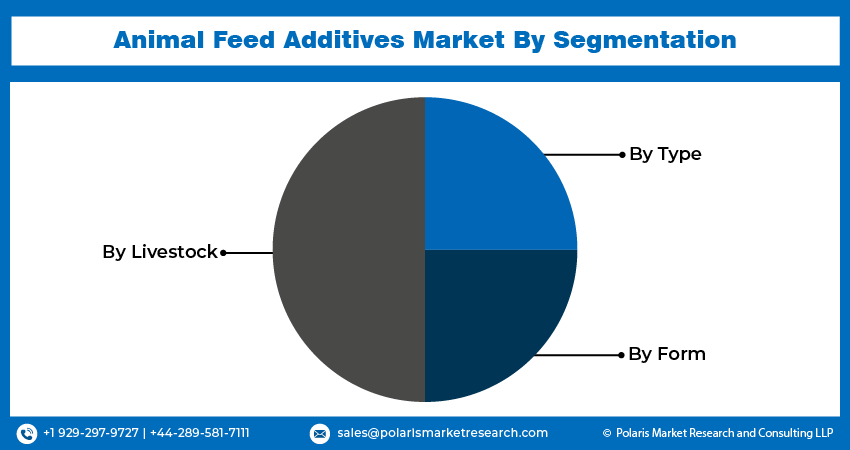 Animal Feed Additives Market By Segmentation

By Type

By Livestock

By Form

+1 929-297-9727 | +44-289-581-7111

sales@polarismarketresearch.com

© Polaris Market Research and Consulting LLP